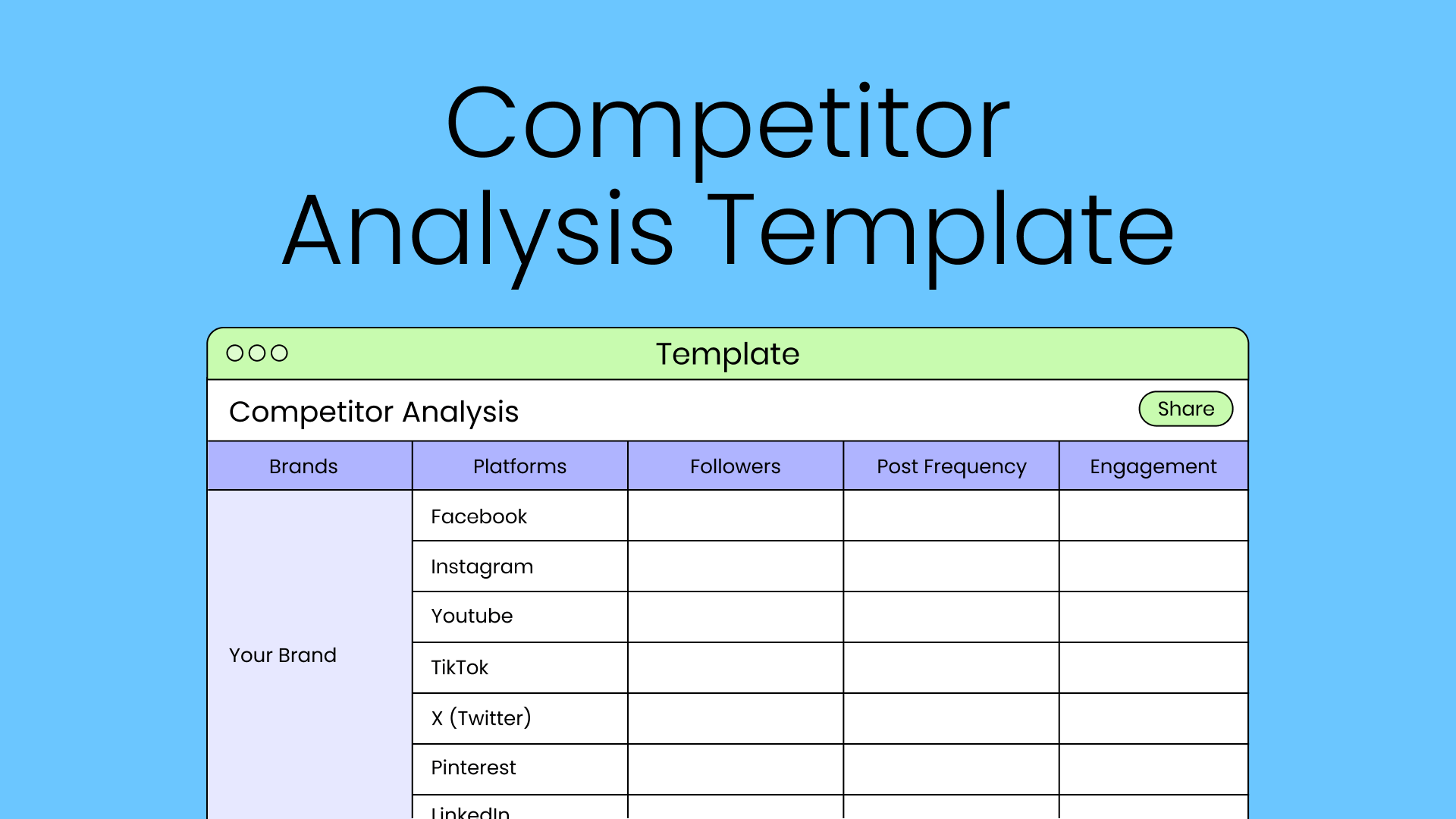 Competitor Analysis Template

Template

Competitor Analysis

Share

| Brands | Platforms | Followers | Post Frequency | Engagement |
|---|---|---|---|---|
| Your Brand | Facebook | | | |
| | Instagram | | | |
| | Youtube | | | |
| | TikTok | | | |
| | X (Twitter) | | | |
| | Pinterest | | | |
| | LinkedIn | | | |